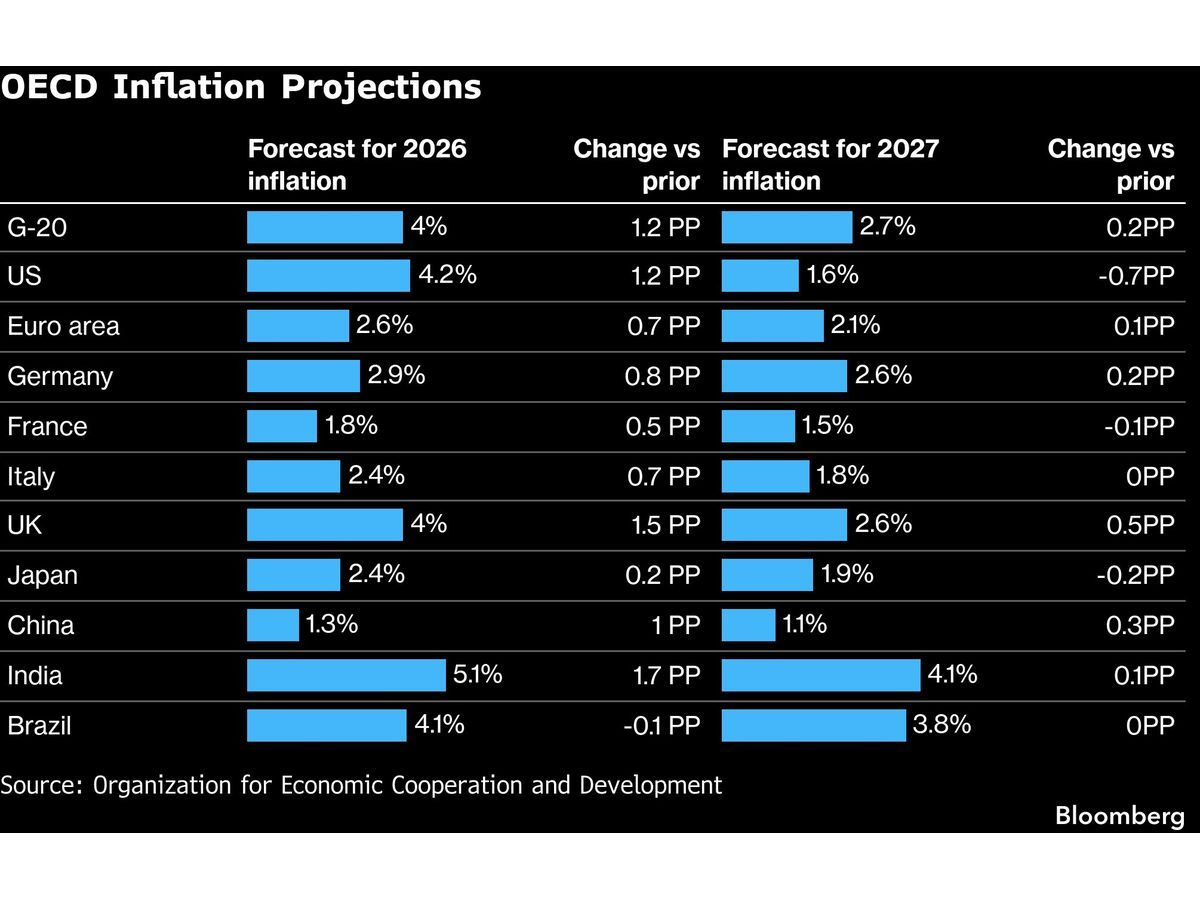 OECD Inflation Projections

| | Forecast for 2026 inflation | Change vs prior | Forecast for 2027 inflation | Change vs prior |
|---|---|---|---|---|
| G-20 | 4% | 1.2 PP | 2.7% | 0.2PP |
| US | 4.2% | 1.2 PP | 1.6% | -0.7PP |
| Euro area | 2.6% | 0.7 PP | 2.1% | 0.1PP |
| Germany | 2.9% | 0.8 PP | 2.6% | 0.2PP |
| France | 1.8% | 0.5 PP | 1.5% | -0.1PP |
| Italy | 2.4% | 0.7 PP | 1.8% | 0PP |
| UK | 4% | 1.5 PP | 2.6% | 0.5PP |
| Japan | 2.4% | 0.2 PP | 1.9% | -0.2PP |
| China | 1.3% | 1 PP | 1.1% | 0.3PP |
| India | 5.1% | 1.7 PP | 4.1% | 0.1PP |
| Brazil | 4.1% | -0.1 PP | 3.8% | 0PP |

Source: Organization for Economic Cooperation and Development

Bloomberg